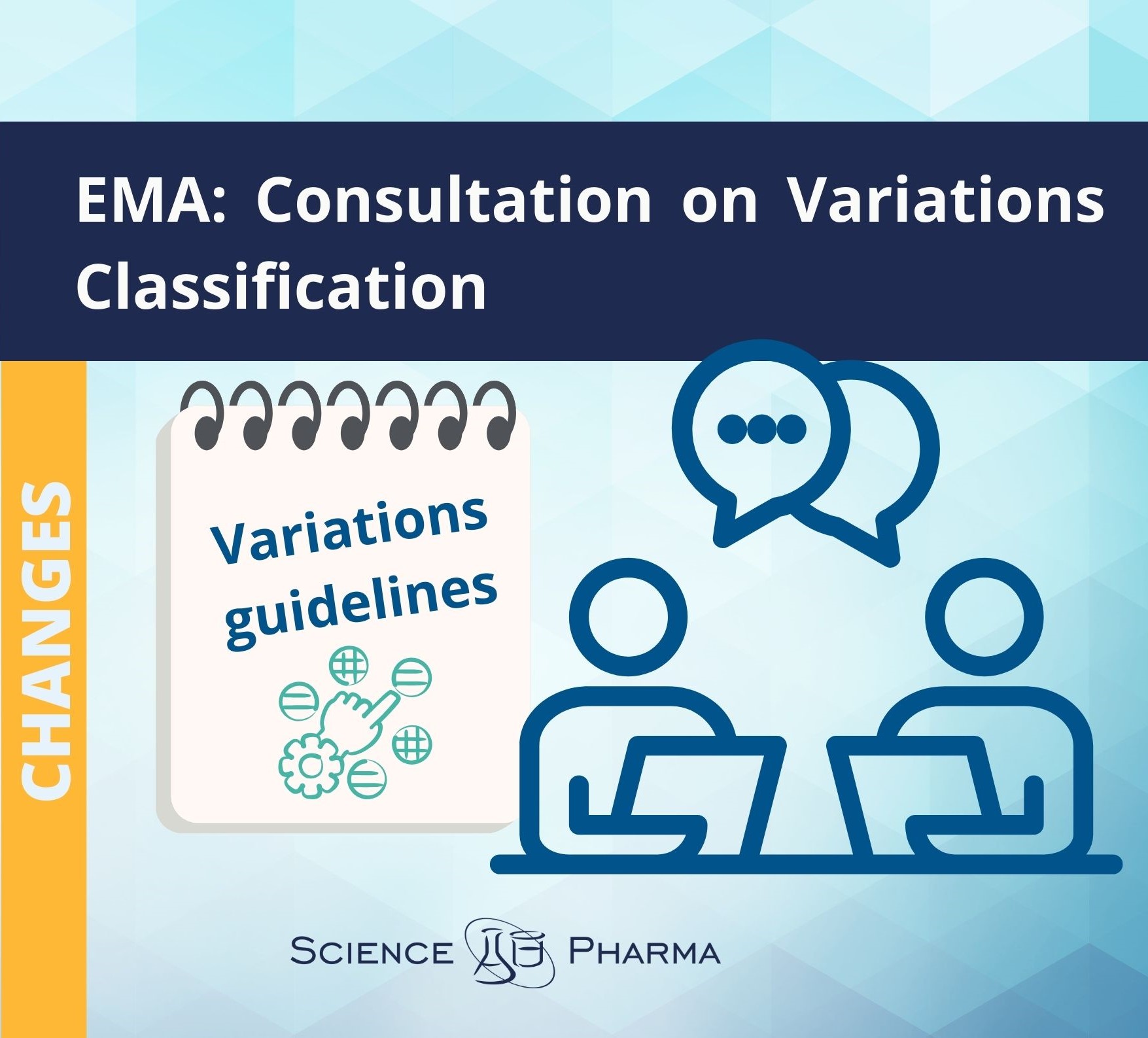 EMA: Consultation on Variations Classification

CHANGES

Variations guidelines

SCIENCE PHARMA